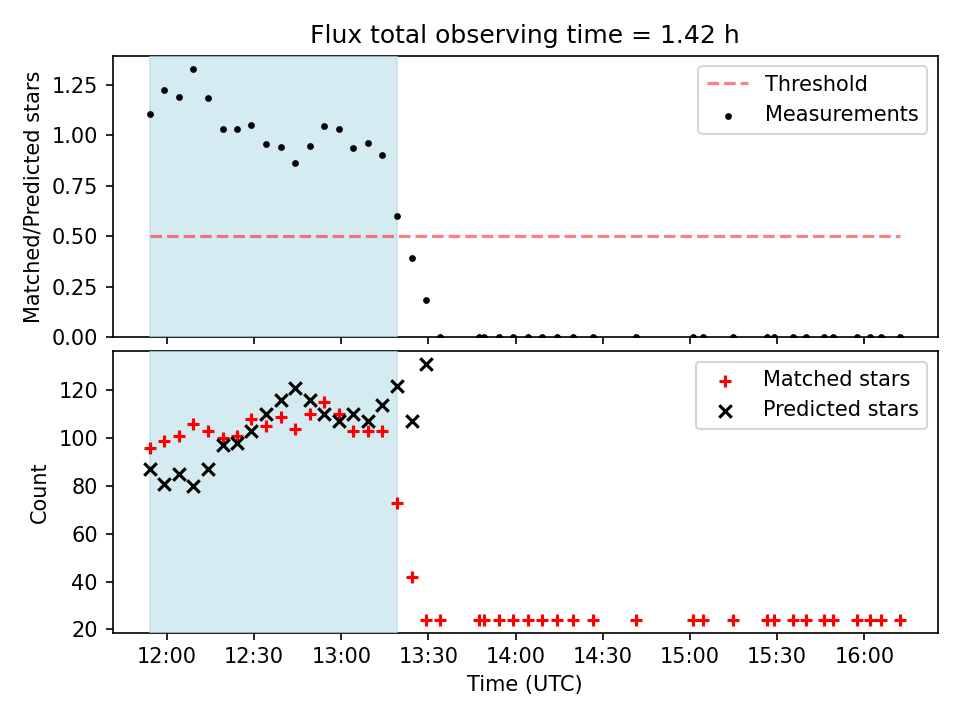 Flux total observing time = 1.42 h

Matched/Predicted stars

1.25
1.00
0.75
0.50
0.25
0.00

Threshold
Measurements

Count

120
100
80
60
40
20

Matched stars
Predicted stars

12:00
12:30
13:00
13:30
14:00
14:30
15:00
15:30
16:00

Time (UTC)